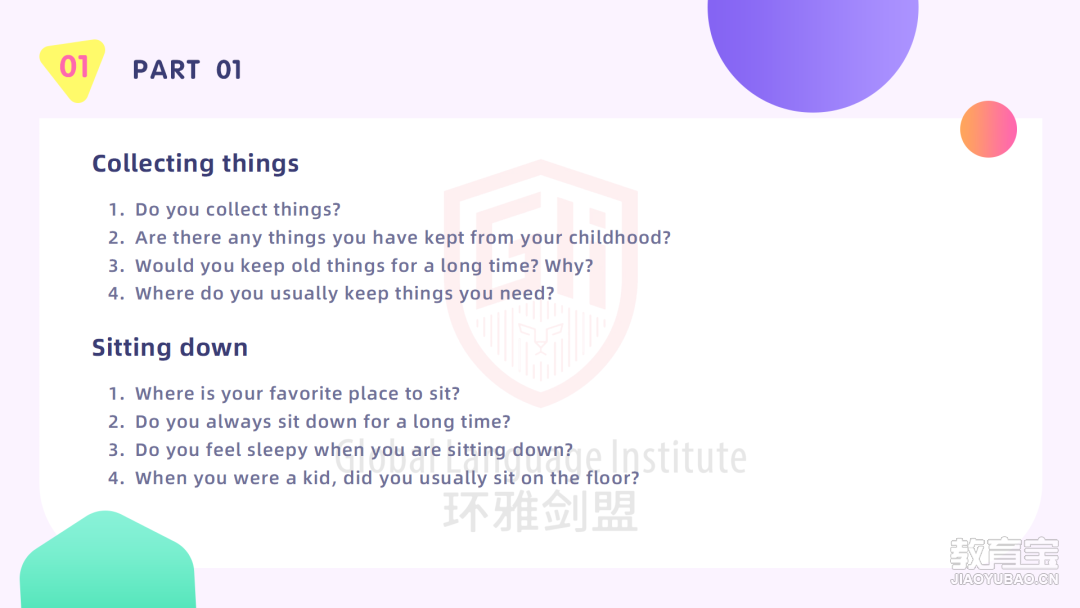 01 PART 01

Collecting things

1. Do you collect things?
2. Are there any things you have kept from your childhood?
3. Would you keep old things for a long time? Why?
4. Where do you usually keep things you need?

Sitting down

1. Where is your favorite place to sit?
2. Do you always sit down for a long time?
3. Do you feel sleepy when you are sitting down?
4. When you were a kid, did you usually sit on the floor?

Global Language Institute
环雅剑盟

教育宝
JIAOYUBAO.CN